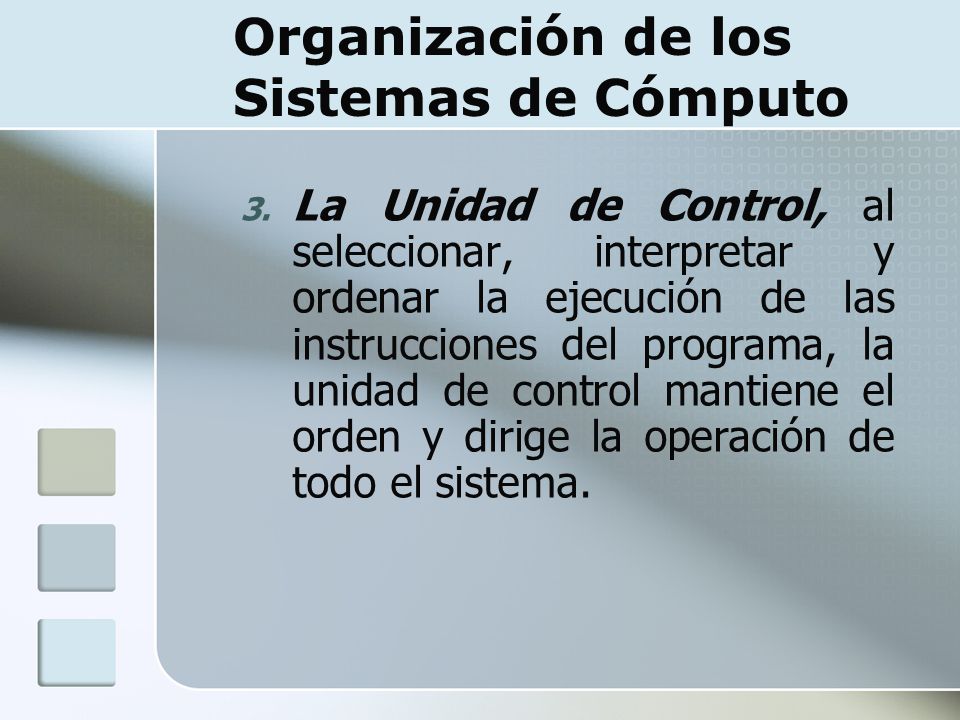 Organización de los Sistemas de Cómputo

3. La Unidad de Control, al seleccionar, interpretar y ordenar la ejecución de las instrucciones del programa, la unidad de control mantiene el orden y dirige la operación de todo el sistema.